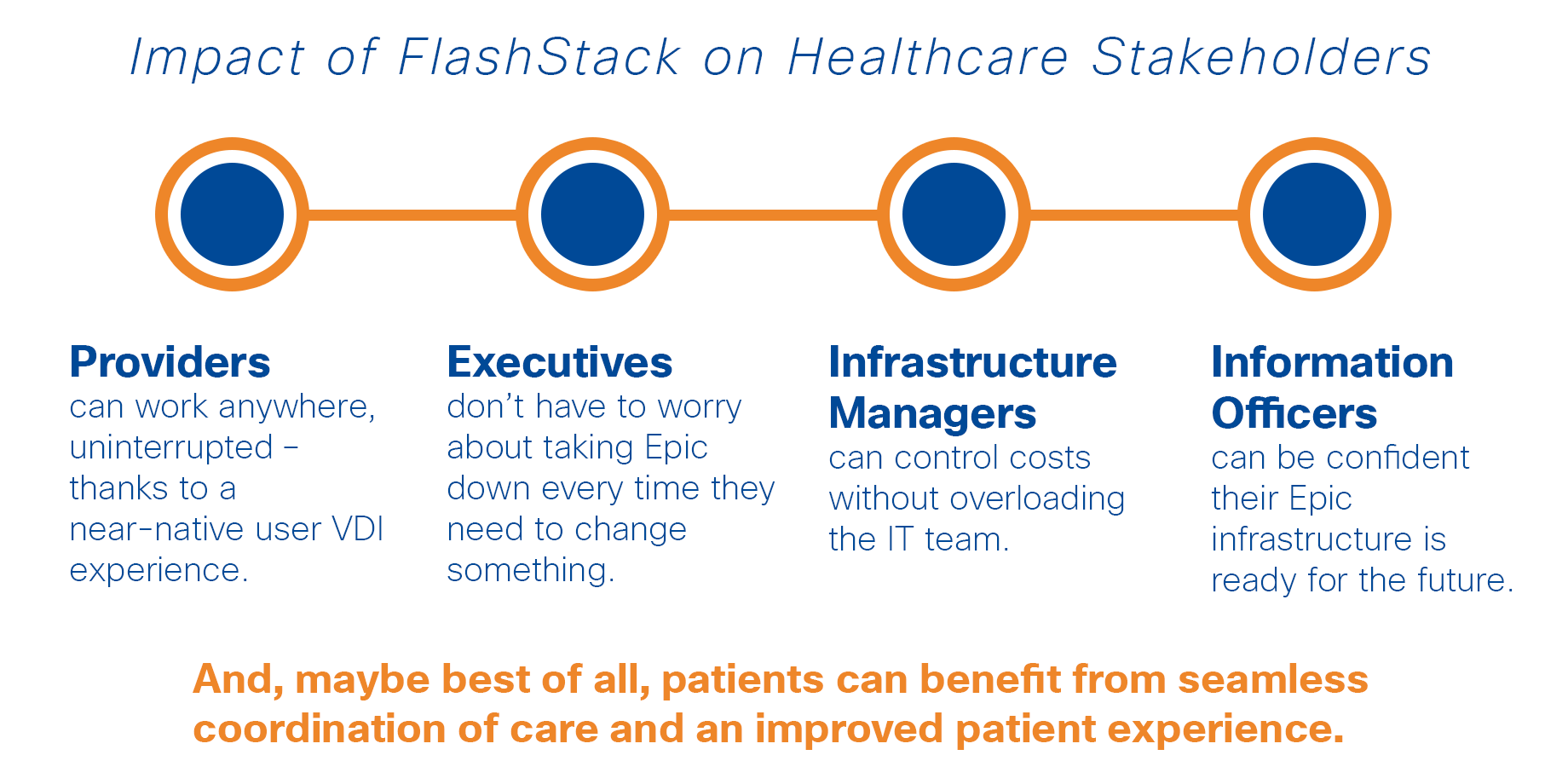 Impact of FlashStack on Healthcare Stakeholders

Providers
can work anywhere, uninterrupted – thanks to a near-native user VDI experience.

Executives
don't have to worry about taking Epic down every time they need to change something.

Infrastructure Managers
can control costs without overloading the IT team.

Information Officers
can be confident their Epic infrastructure is ready for the future.

And, maybe best of all, patients can benefit from seamless coordination of care and an improved patient experience.